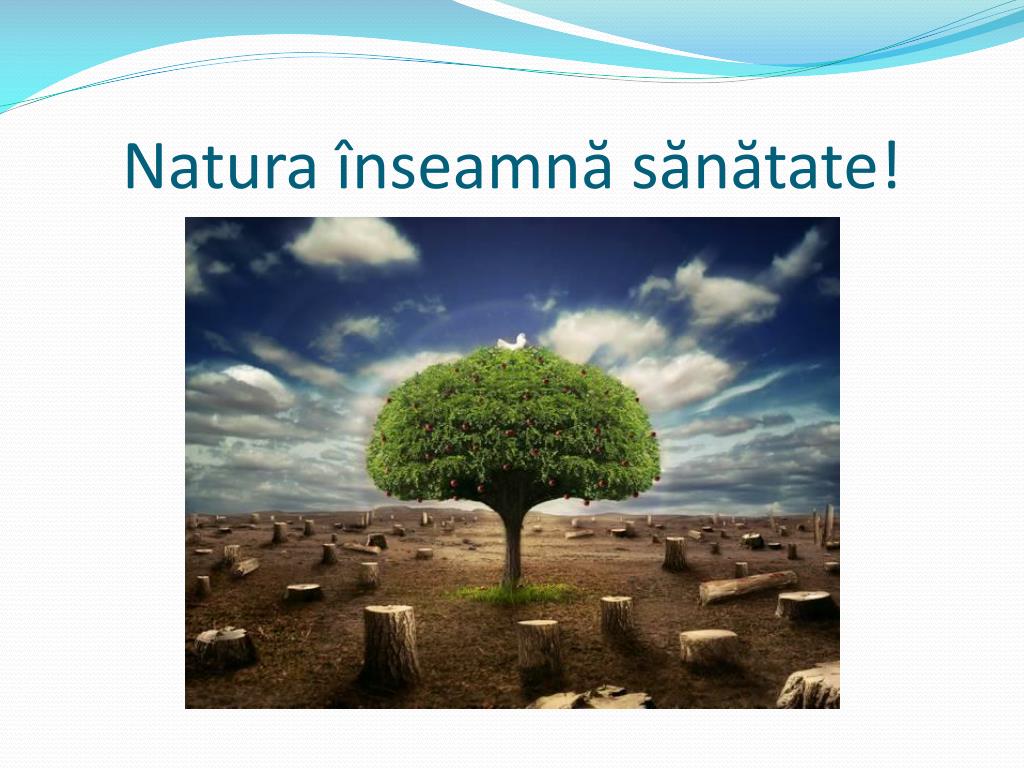 Natura înseamnă sănătate!